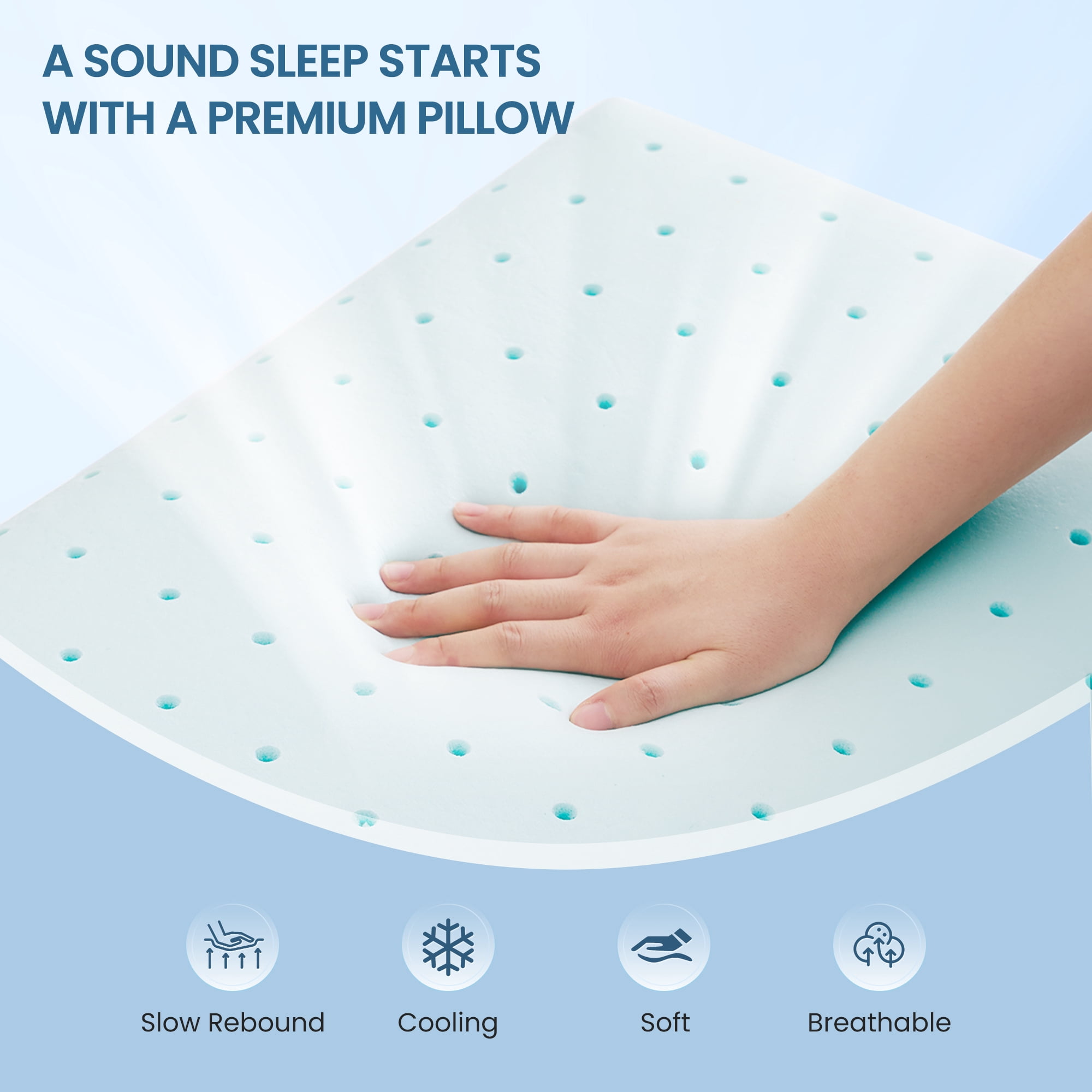 A SOUND SLEEP STARTS WITH A PREMIUM PILLOW

Slow Rebound

Cooling

Soft

Breathable